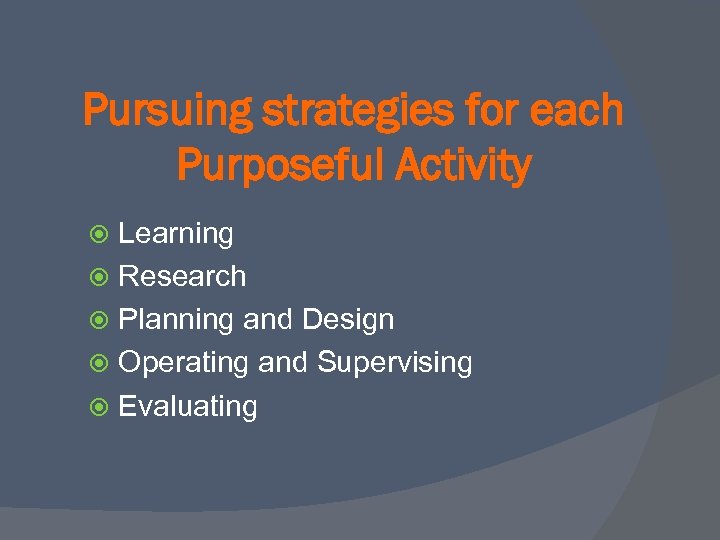 Pursuing strategies for each Purposeful Activity

Learning
Research
Planning and Design
Operating and Supervising
Evaluating